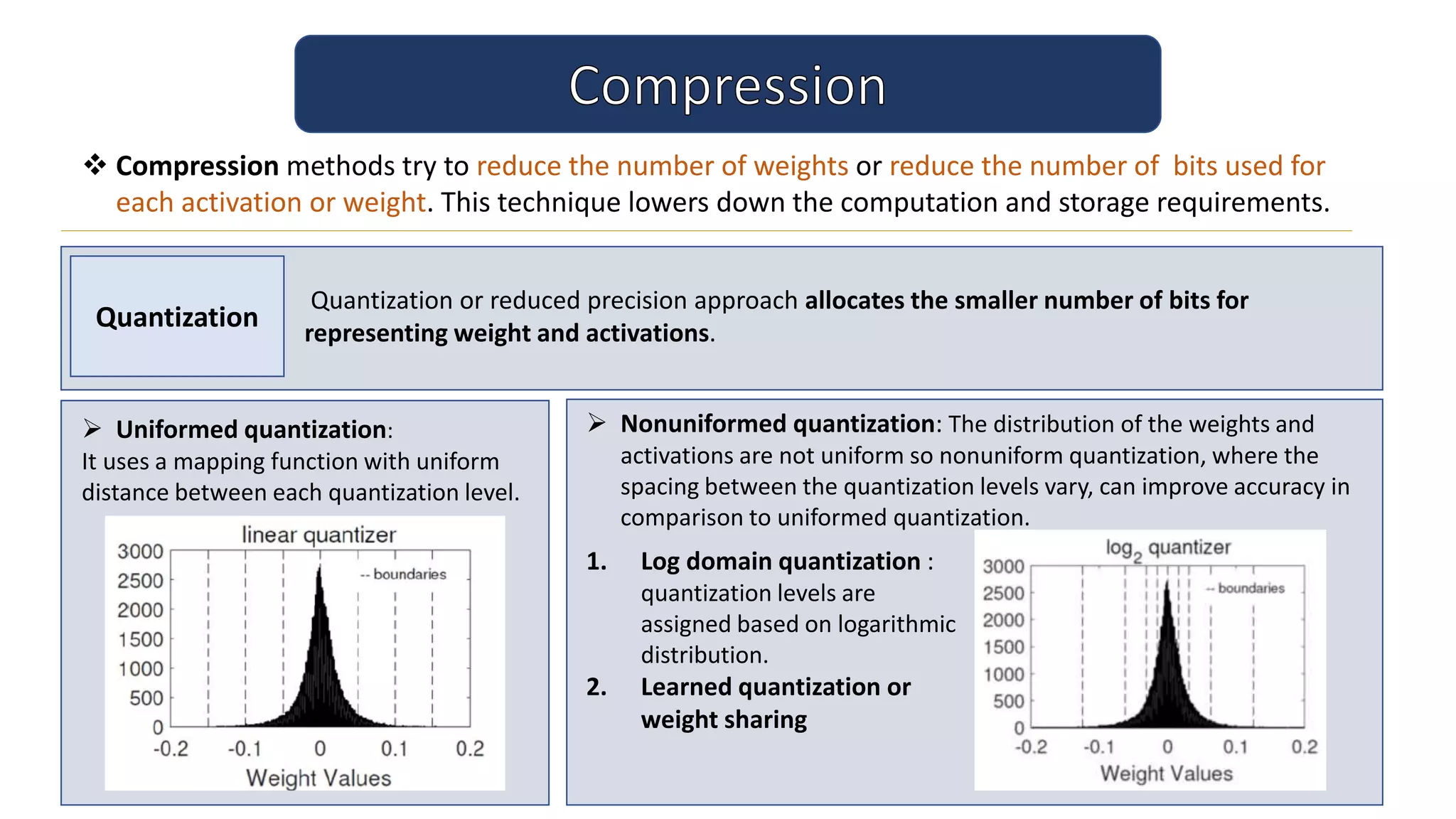 Compression

❖ Compression methods try to reduce the number of weights or reduce the number of bits used for each activation or weight. This technique lowers down the computation and storage requirements.

Quantization

Quantization or reduced precision approach allocates the smaller number of bits for representing weight and activations.

➢ Uniformed quantization:
It uses a mapping function with uniform distance between each quantization level.

linear quantizer
3000
2500
2000
1500
1000
500
0
-- boundaries
-0.2 -0.1 0 0.1 0.2
Weight Values

➢ Nonuniformed quantization: The distribution of the weights and activations are not uniform so nonuniform quantization, where the spacing between the quantization levels vary, can improve accuracy in comparison to uniformed quantization.

1. Log domain quantization : quantization levels are assigned based on logarithmic distribution.
2. Learned quantization or weight sharing

$\log_2$ quantizer
3000
2500
2000
1500
1000
500
0
-- boundaries
-0.2 -0.1 0 0.1 0.2
Weight Values